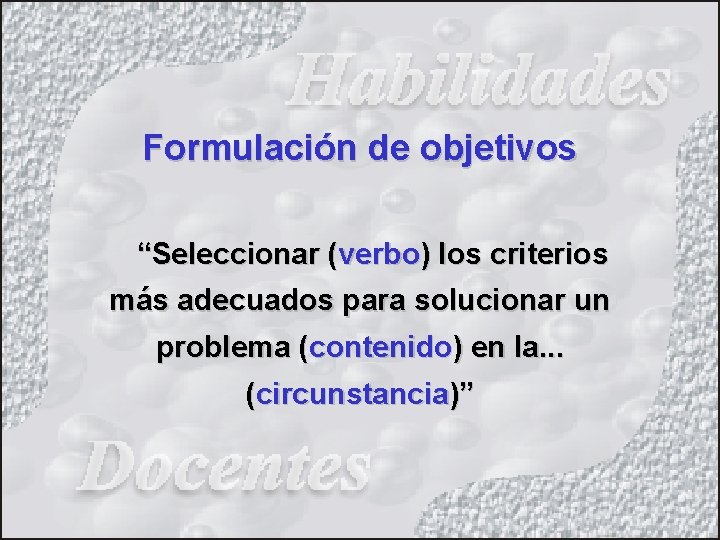 Habilidades

Formulación de objetivos

“Seleccionar (verbo) los criterios más adecuados para solucionar un problema (contenido) en la... (circunstancia)”

Docentes